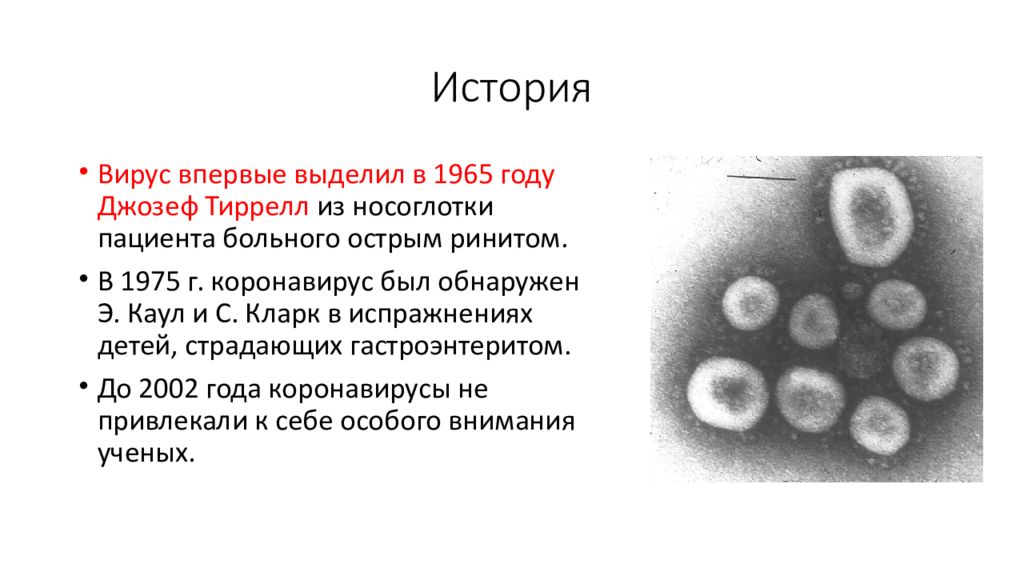 История

• Вирус впервые выделил в 1965 году Джозеф Тиррелл из носоглотки пациента больного острым ринитом.

• В 1975 г. коронавирус был обнаружен Э. Каул и С. Кларк в испражнениях детей, страдающих гастроэнтеритом.

• До 2002 года коронавирусы не привлекали к себе особого внимания ученых.